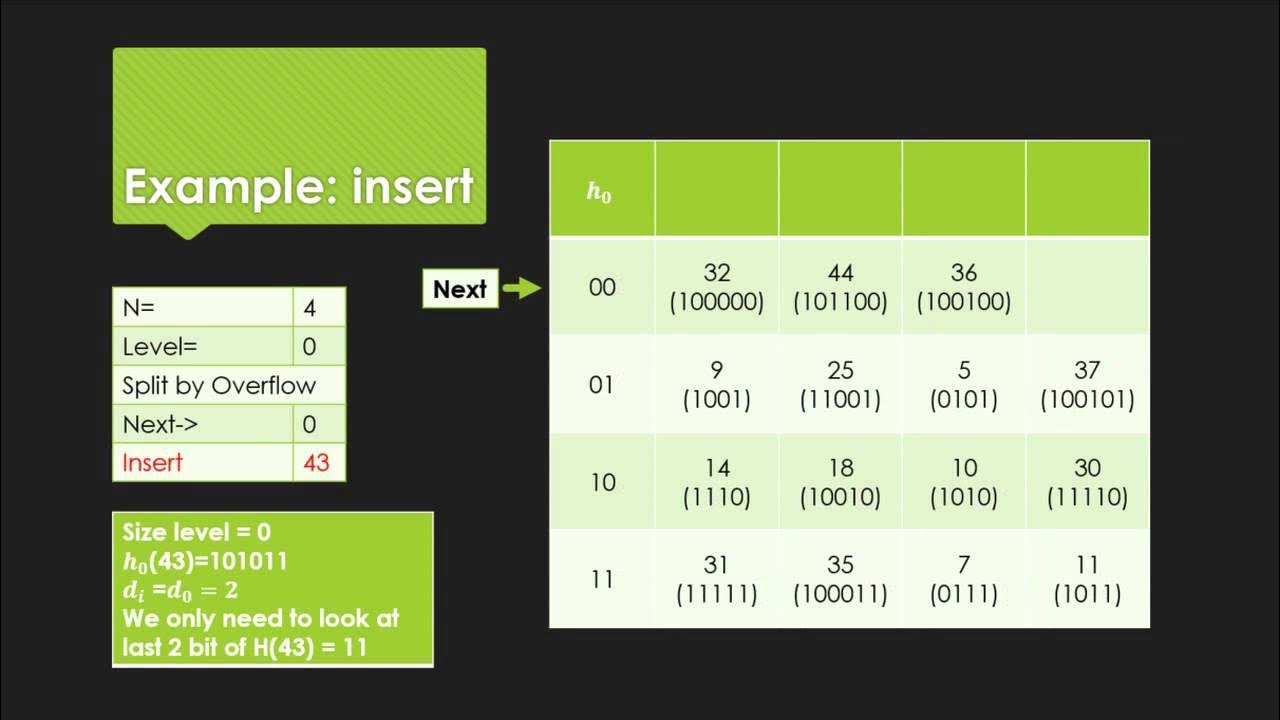 Example: insert

| N= | 4 |
|---|---|
| Level= | 0 |
| Split by Overflow | |
| Next-> | 0 |
| Insert | 43 |

Size level = 0
$h_0$(43)=101011
$d_i = d_0 = 2$
We only need to look at last 2 bit of H(43) = 11

Next

| $h_0$ | | | | |
|---|---|---|---|---|
| 00 | 32 (100000) | 44 (101100) | 36 (100100) | |
| 01 | 9 (1001) | 25 (11001) | 5 (0101) | 37 (100101) |
| 10 | 14 (1110) | 18 (10010) | 10 (1010) | 30 (11110) |
| 11 | 31 (11111) | 35 (100011) | 7 (0111) | 11 (1011) |